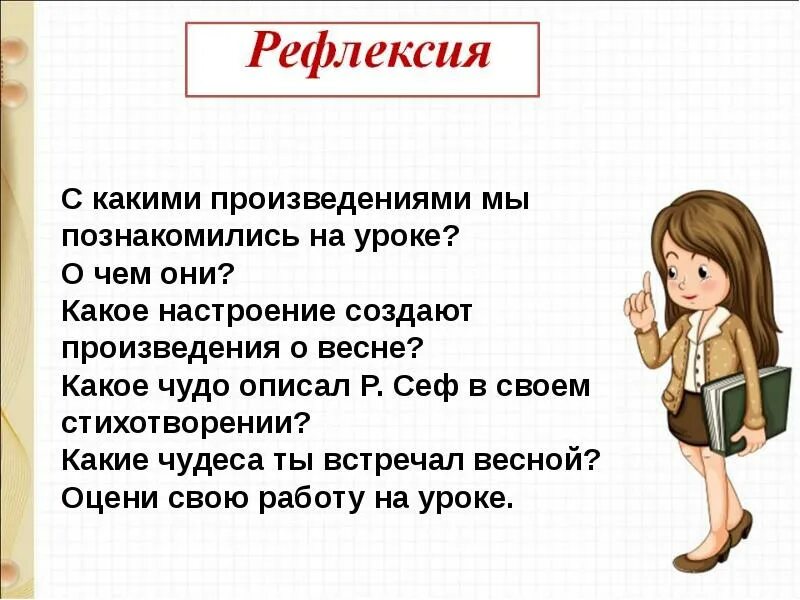 Рефлексия

С какими произведениями мы познакомились на уроке?
О чем они?
Какое настроение создают произведения о весне?
Какое чудо описал Р. Сеф в своем стихотворении?
Какие чудеса ты встречал весной?
Оцени свою работу на уроке.